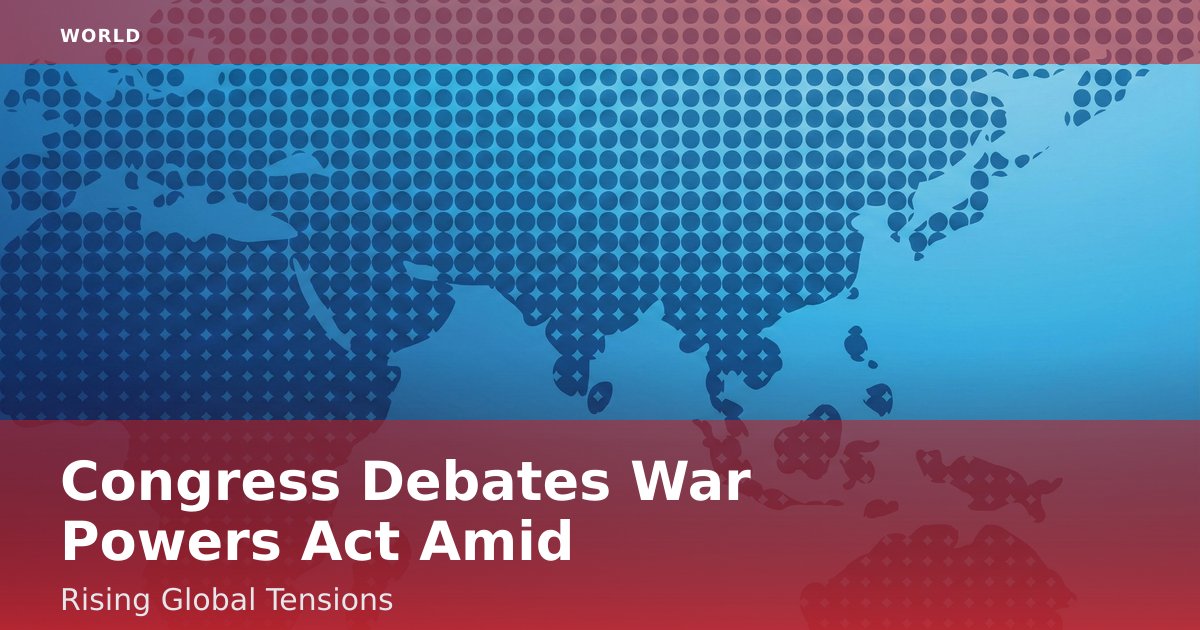 WORLD

Congress Debates War Powers Act Amid

Rising Global Tensions